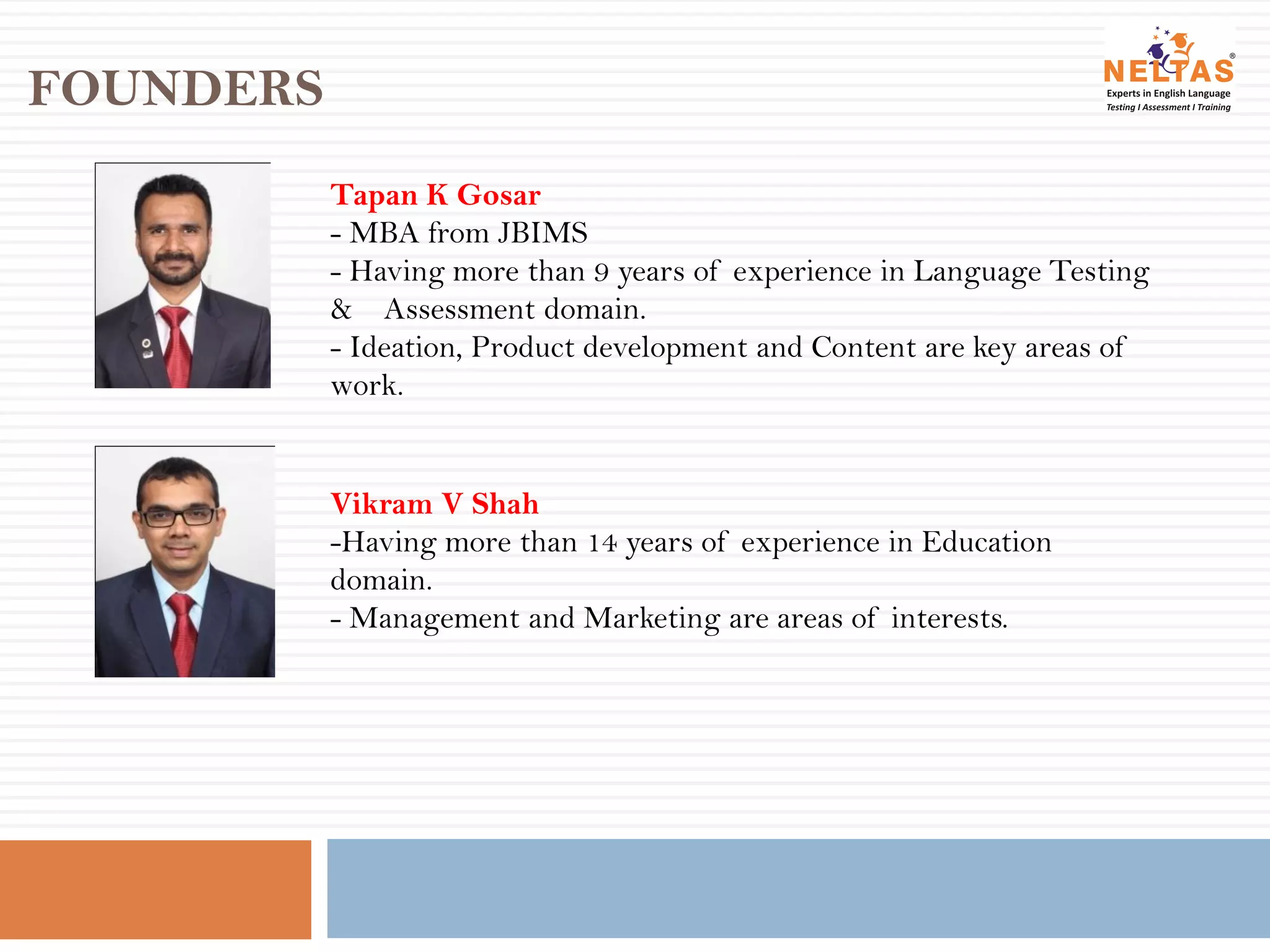 FOUNDERS

NELTAS®
Experts in English Language
Testing I Assessment I Training

Tapan K Gosar
- MBA from JBIMS
- Having more than 9 years of experience in Language Testing & Assessment domain.
- Ideation, Product development and Content are key areas of work.

Vikram V Shah
-Having more than 14 years of experience in Education domain.
- Management and Marketing are areas of interests.